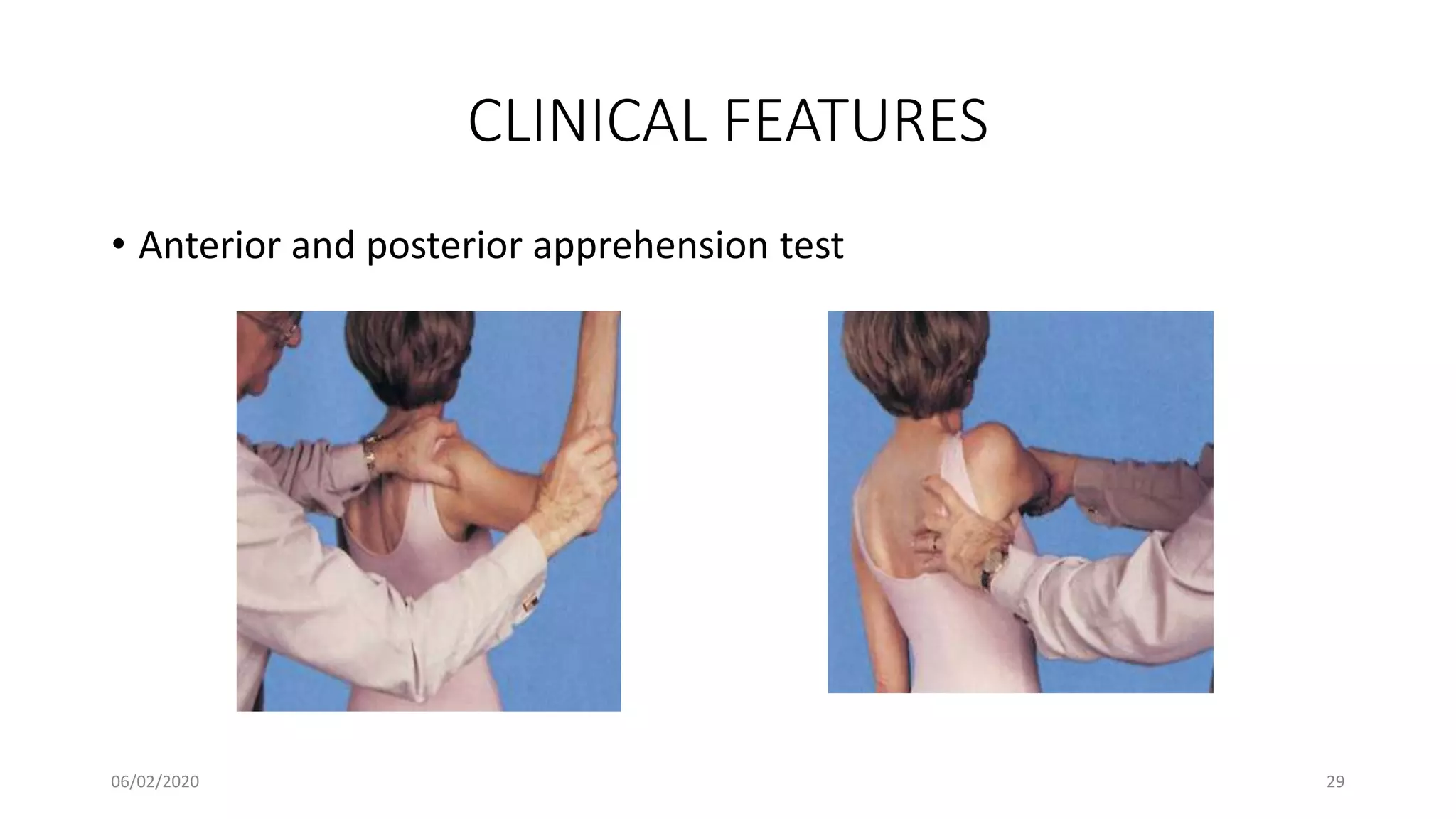 CLINICAL FEATURES

• Anterior and posterior apprehension test

06/02/2020

29